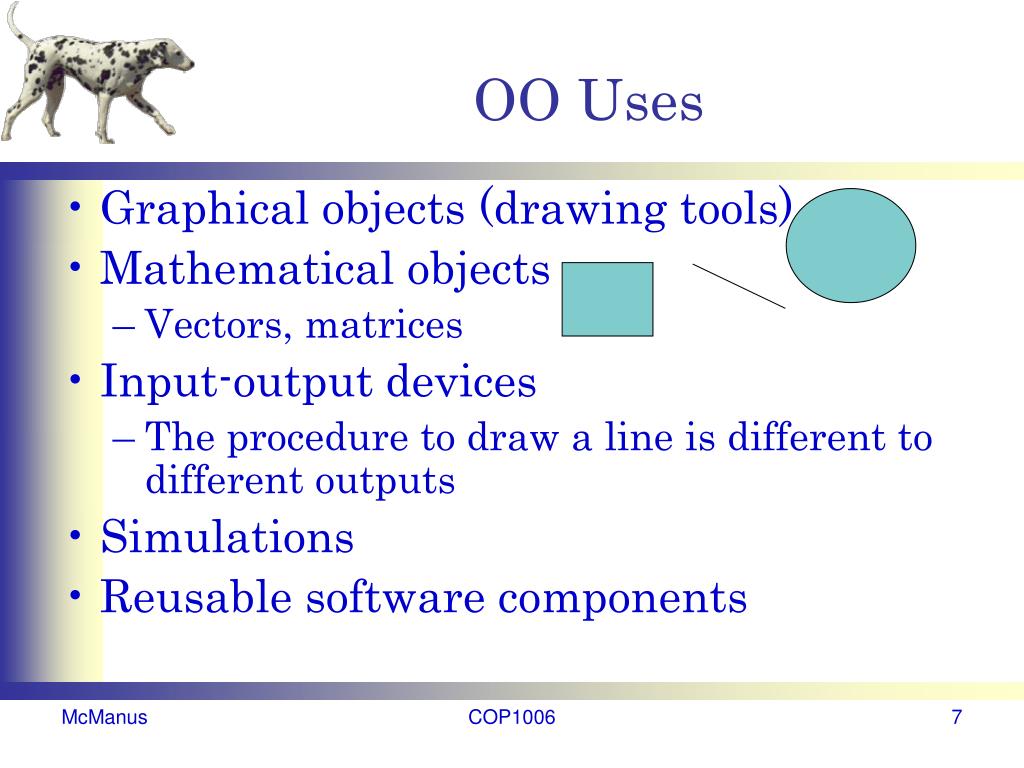 OO Uses

• Graphical objects (drawing tools)
• Mathematical objects
– Vectors, matrices
• Input-output devices
– The procedure to draw a line is different to different outputs
• Simulations
• Reusable software components

McManus
COP1006
7